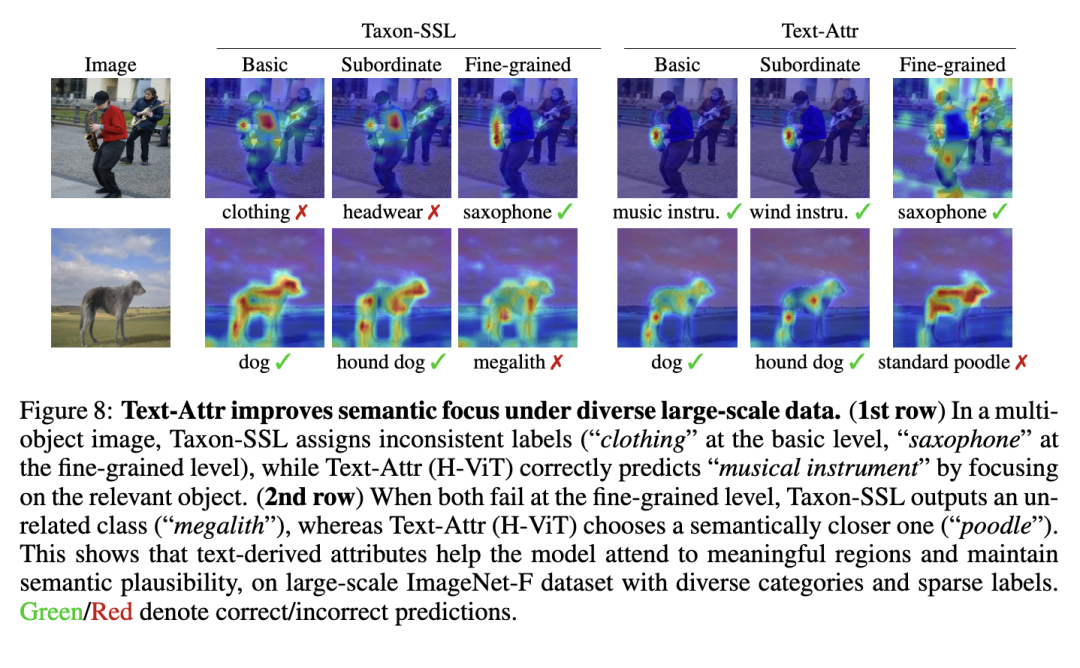 Taxon-SSL

Text-Attr

Image

Basic

Subordinate

Fine-grained

Basic

Subordinate

Fine-grained

clothing ✗

headwear ✗

saxophone ✓

music instru. ✓

wind instru. ✓

saxophone ✓

dog ✓

hound dog ✓

megalith ✗

dog ✓

hound dog ✓

standard poodle ✗

Figure 8: **Text-Attr improves semantic focus under diverse large-scale data.** (**1st row**) In a multi-object image, Taxon-SSL assigns inconsistent labels ("*clothing*" at the basic level, "*saxophone*" at the fine-grained level), while Text-Attr (H-ViT) correctly predicts "*musical instrument*" by focusing on the relevant object. (**2nd row**) When both fail at the fine-grained level, Taxon-SSL outputs an unrelated class ("*megalith*"), whereas Text-Attr (H-ViT) chooses a semantically closer one ("*poodle*"). This shows that text-derived attributes help the model attend to meaningful regions and maintain semantic plausibility, on large-scale ImageNet-F dataset with diverse categories and sparse labels. Green/Red denote correct/incorrect predictions.